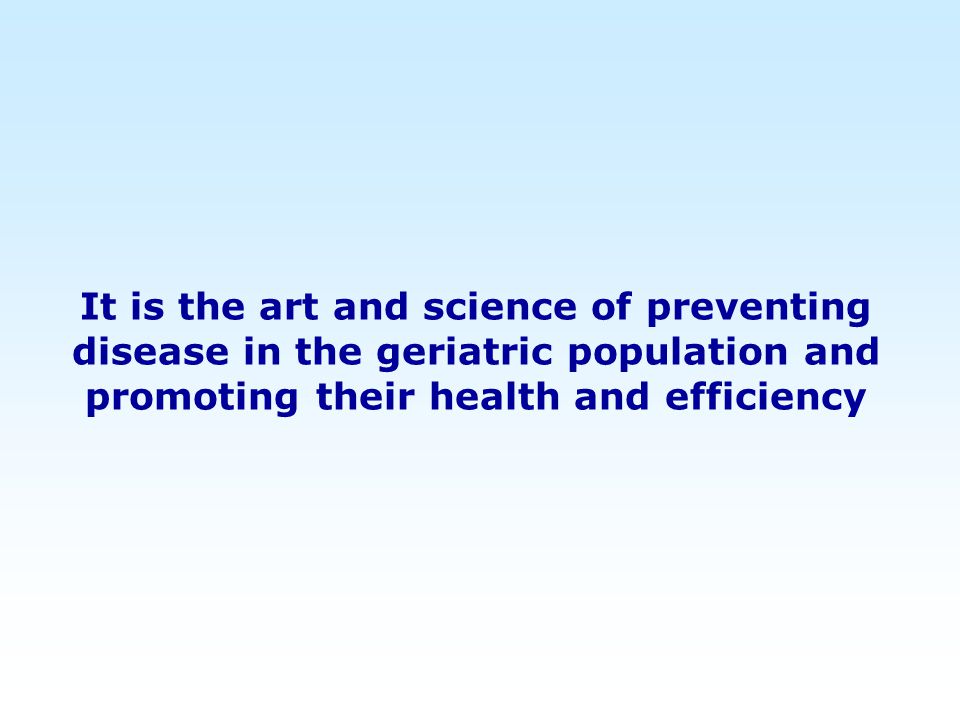 It is the art and science of preventing disease in the geriatric population and promoting their health and efficiency